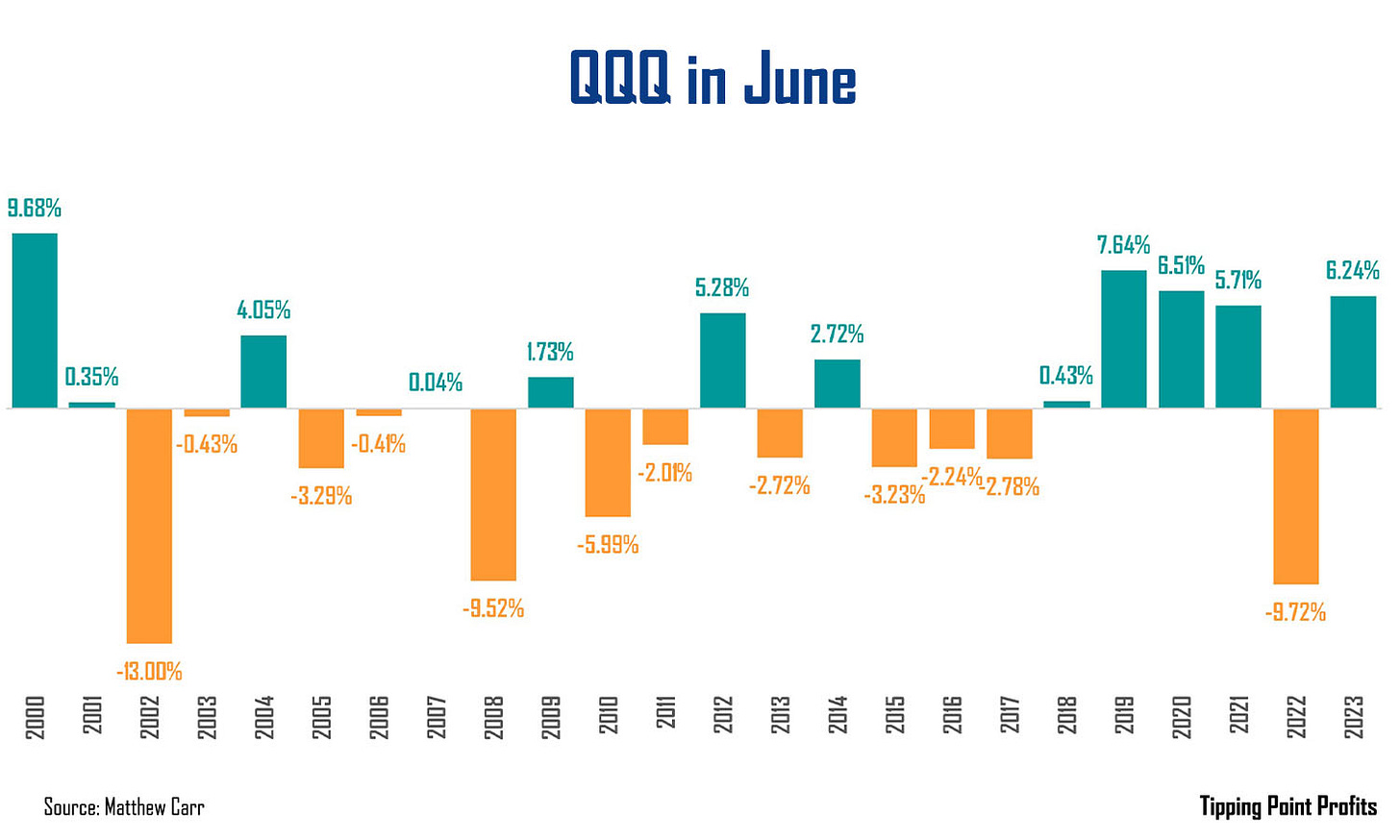 QQQ in June

9.68%
0.35%
-13.00%
-0.43%
4.05%
-3.29%
-0.41%
0.04%
-9.52%
1.73%
-5.99%
-2.01%
5.28%
-2.72%
2.72%
-3.23%
-2.24%
-2.78%
0.43%
7.64%
6.51%
5.71%
-9.72%
6.24%

2000
2001
2002
2003
2004
2005
2006
2007
2008
2009
2010
2011
2012
2013
2014
2015
2016
2017
2018
2019
2020
2021
2022
2023

Source: Matthew Carr

Tipping Point Profits